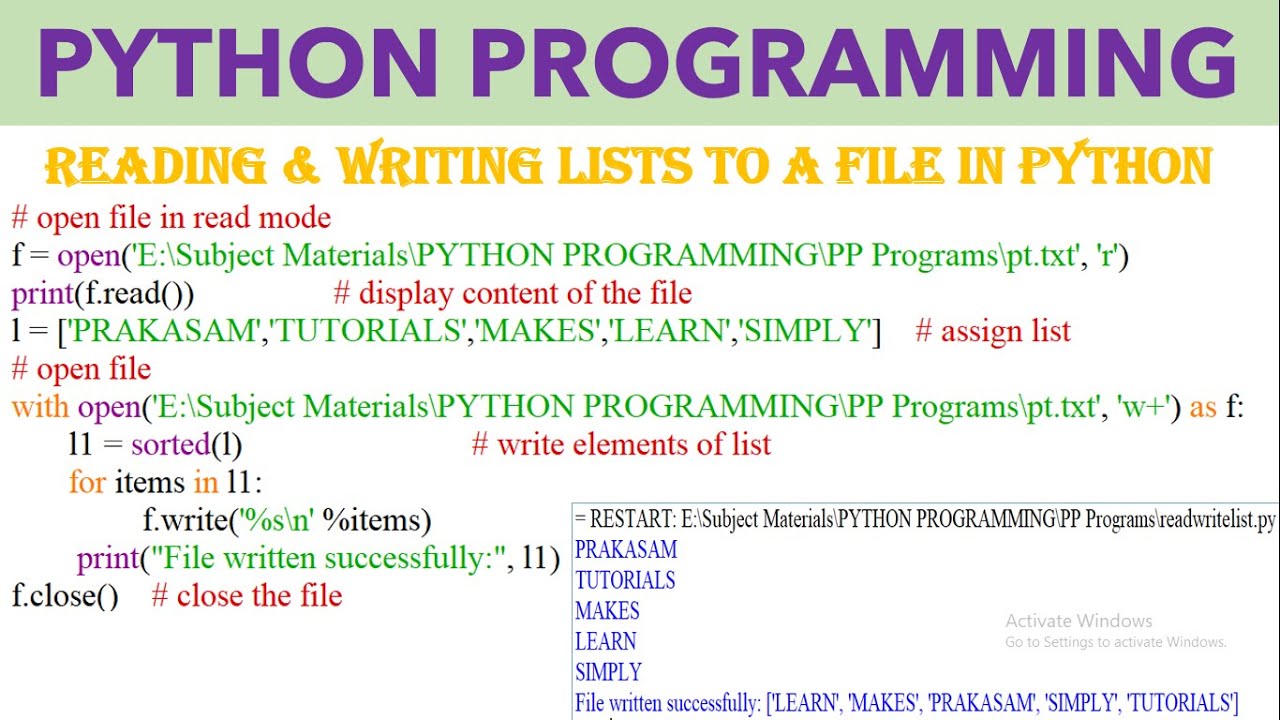 PYTHON PROGRAMMING

READING & WRITING LISTS TO A FILE IN PYTHON

# open file in read mode
f = open('E:\Subject Materials\PYTHON PROGRAMMING\PP Programs\pt.txt', 'r')
print(f.read())  # display content of the file
l = ['PRAKASAM','TUTORIALS','MAKES','LEARN','SIMPLY']  # assign list
# open file
with open('E:\Subject Materials\PYTHON PROGRAMMING\PP Programs\pt.txt', 'w+') as f:
  l1 = sorted(l)  # write elements of list
  for items in l1:
    f.write('%s\n' %items)
  print("File written successfully:", l1)
f.close()  # close the file

= RESTART: E:\Subject Materials\PYTHON PROGRAMMING\PP Programs\readwritelist.py
PRAKASAM
TUTORIALS
MAKES
LEARN
SIMPLY
File written successfully: ['LEARN', 'MAKES', 'PRAKASAM', 'SIMPLY', 'TUTORIALS']

Activate Windows
Go to Settings to activate Windows.